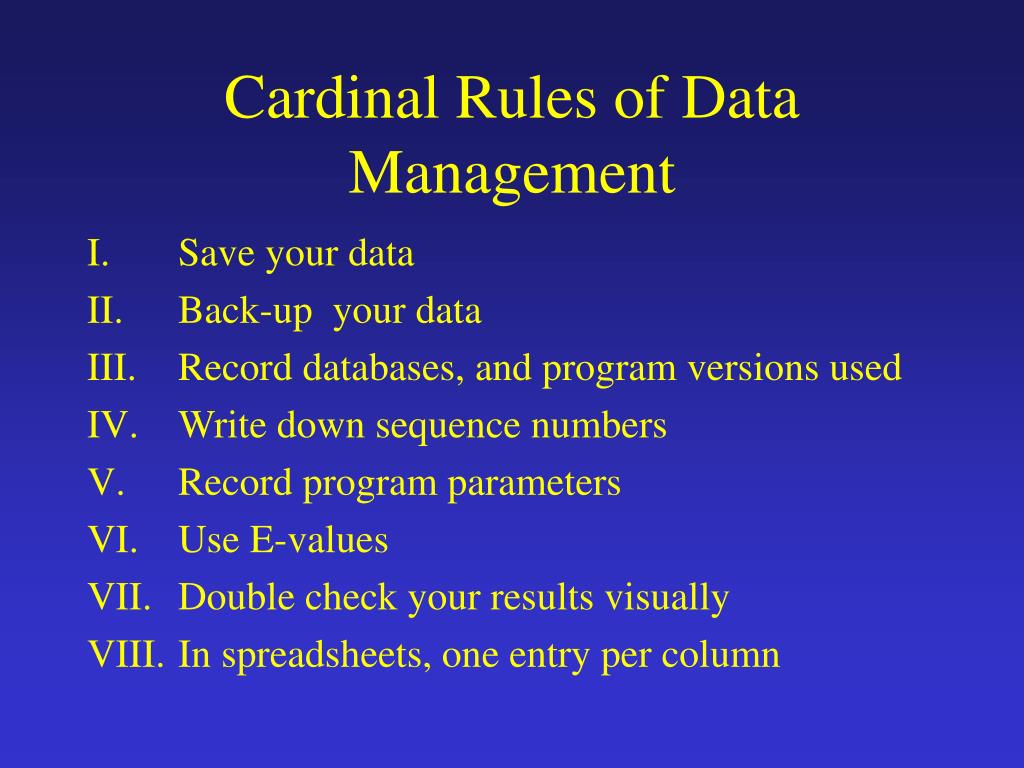 Cardinal Rules of Data Management

I. Save your data
II. Back-up your data
III. Record databases, and program versions used
IV. Write down sequence numbers
V. Record program parameters
VI. Use E-values
VII. Double check your results visually
VIII. In spreadsheets, one entry per column